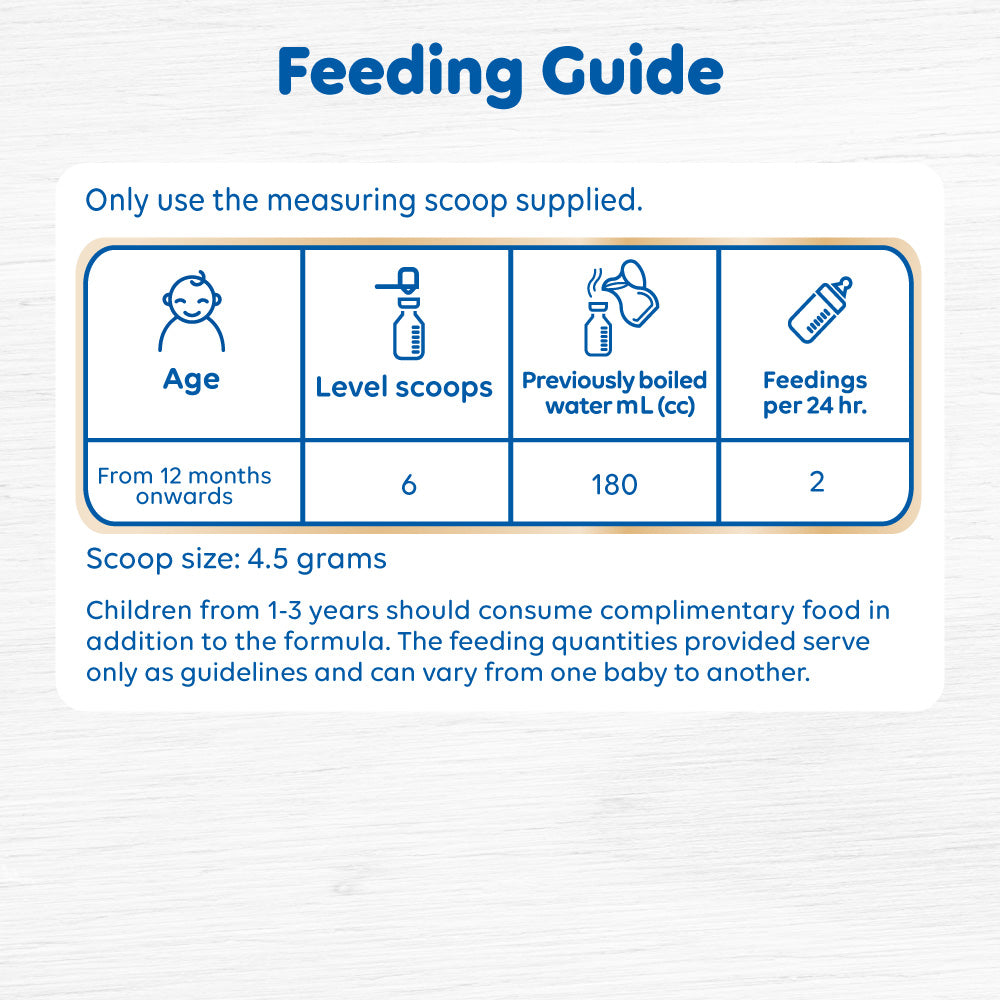 Feeding Guide

Only use the measuring scoop supplied.

| Age | Level scoops | Previously boiled water mL (cc) | Feedings per 24 hr. |
|---|---|---|---|
| From 12 months onwards | 6 | 180 | 2 |

Scoop size: 4.5 grams

Children from 1-3 years should consume complimentary food in addition to the formula. The feeding quantities provided serve only as guidelines and can vary from one baby to another.